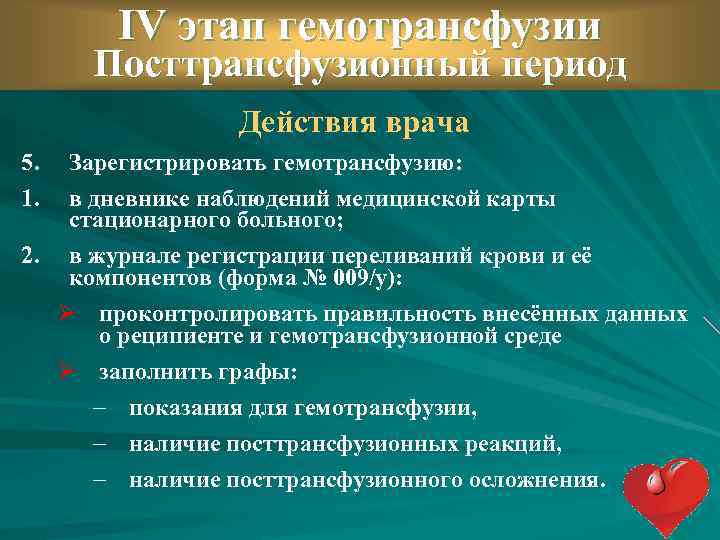 IV этап гемотрансфузии
Посттрансфузионный период

Действия врача

5. Зарегистрировать гемотрансфузию:

1. в дневнике наблюдений медицинской карты стационарного больного;

2. в журнале регистрации переливаний крови и её компонентов (форма № 009/у):

➢ проконтролировать правильность внесённых данных о реципиенте и гемотрансфузионной среде

➢ заполнить графы:

– показания для гемотрансфузии,

– наличие посттрансфузионных реакций,

– наличие посттрансфузионного осложнения.